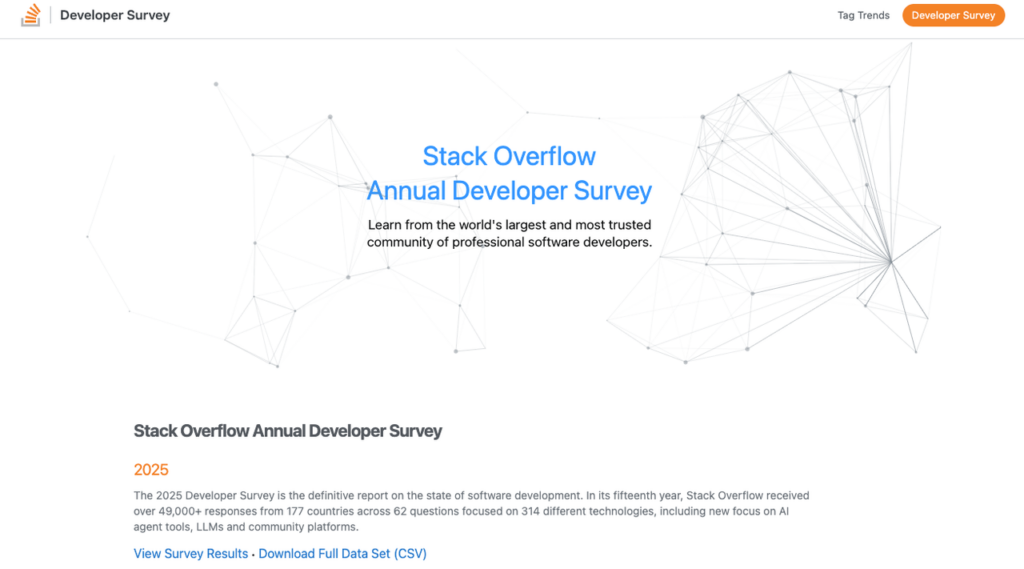 Developer Survey

Tag Trends

Developer Survey

Stack Overflow
Annual Developer Survey

Learn from the world's largest and most trusted community of professional software developers.

Stack Overflow Annual Developer Survey

2025

The 2025 Developer Survey is the definitive report on the state of software development. In its fifteenth year, Stack Overflow received over 49,000+ responses from 177 countries across 62 questions focused on 314 different technologies, including new focus on AI agent tools, LLMs and community platforms.

View Survey Results · Download Full Data Set (CSV)